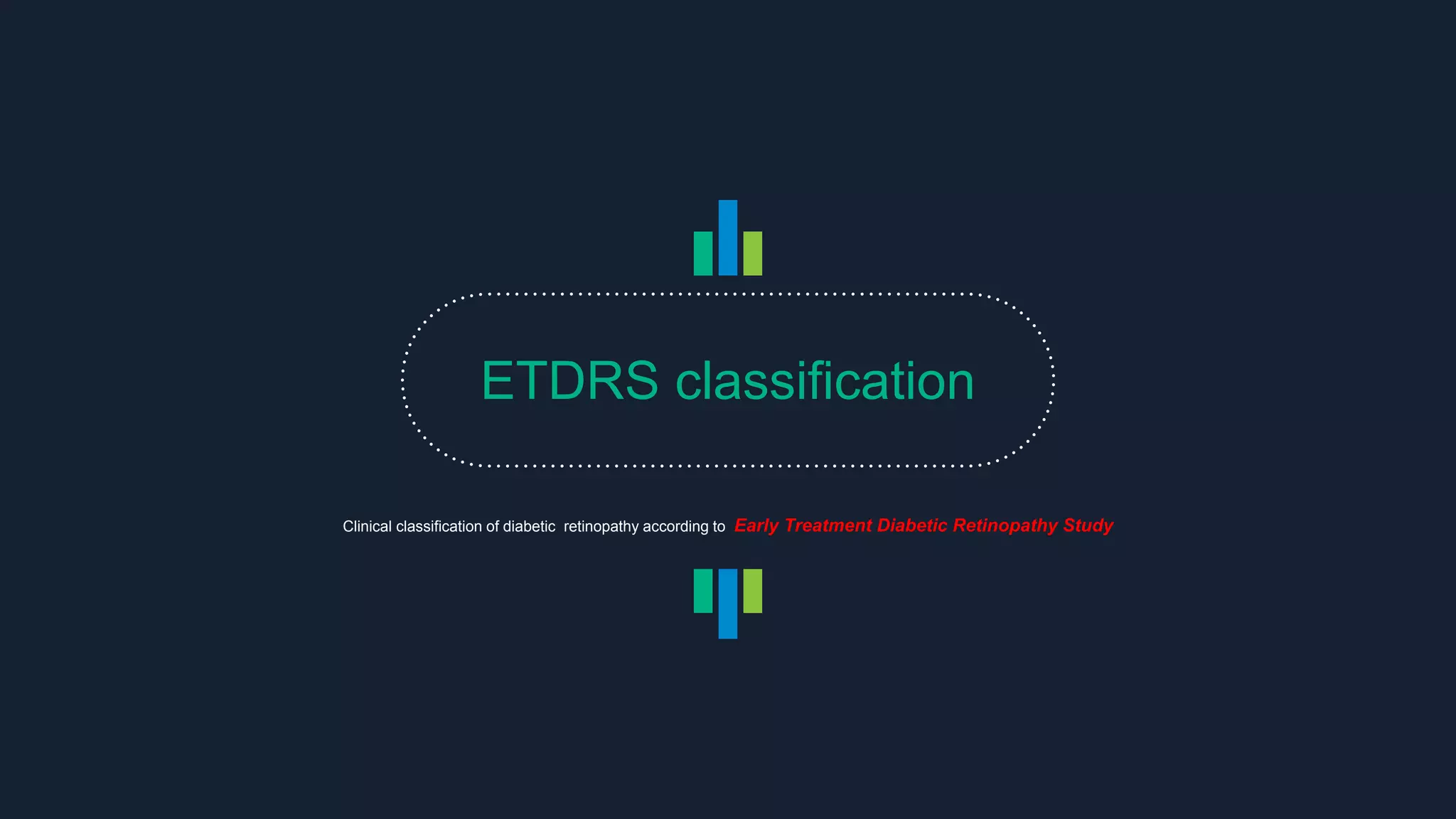 ETDRS classification

Clinical classification of diabetic retinopathy according to Early Treatment Diabetic Retinopathy Study